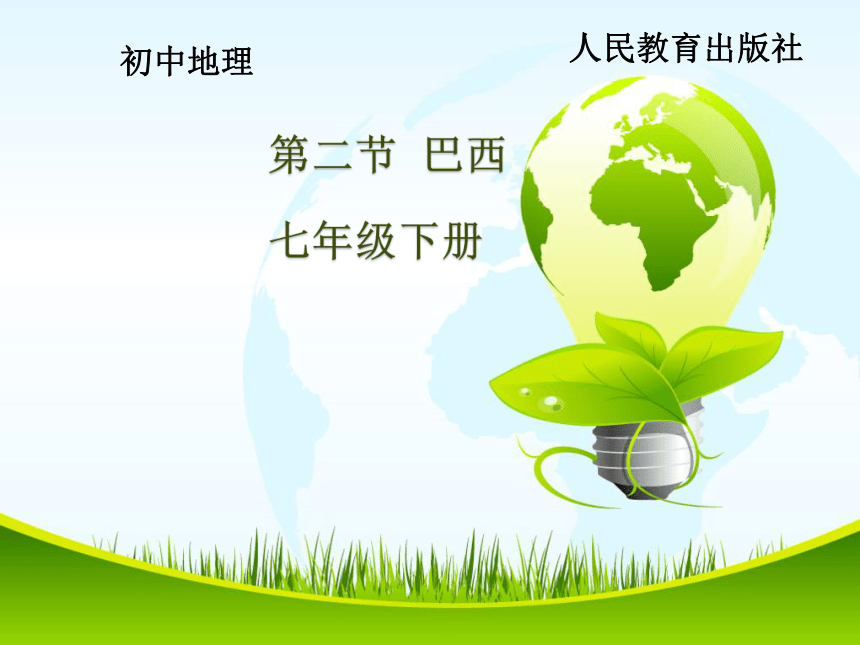 初中地理

人民教育出版社

第二节 巴西

七年级下册